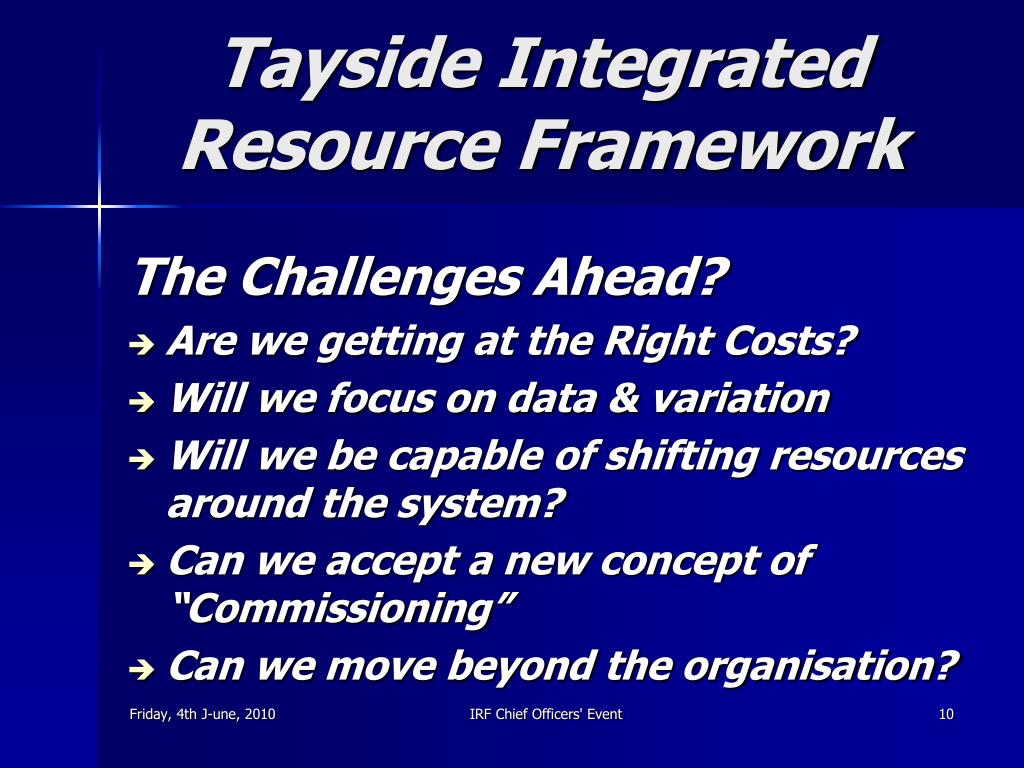 Tayside Integrated Resource Framework

The Challenges Ahead?

➔ Are we getting at the Right Costs?

➔ Will we focus on data & variation

➔ Will we be capable of shifting resources around the system?

➔ Can we accept a new concept of "Commissioning"

➔ Can we move beyond the organisation?

Friday, 4th J-une, 2010

IRF Chief Officers' Event

10